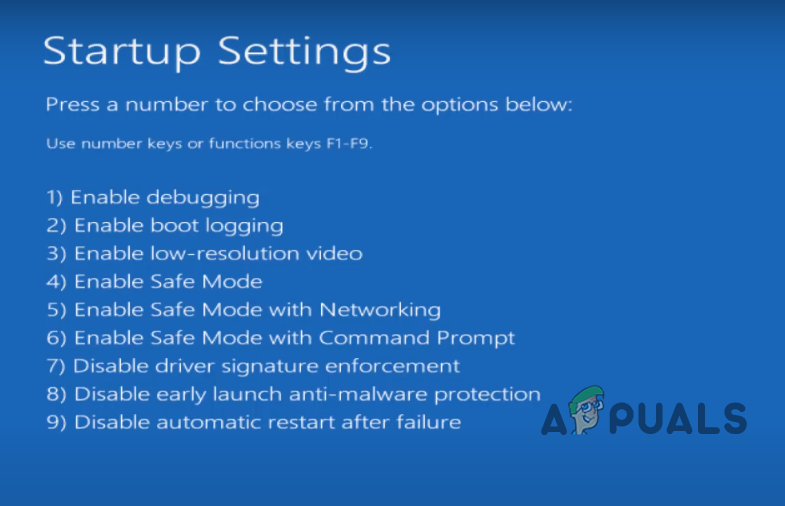 Startup Settings

Press a number to choose from the options below:

Use number keys or functions keys F1-F9.

1) Enable debugging
2) Enable boot logging
3) Enable low-resolution video
4) Enable Safe Mode
5) Enable Safe Mode with Networking
6) Enable Safe Mode with Command Prompt
7) Disable driver signature enforcement
8) Disable early launch anti-malware protection
9) Disable automatic restart after failure

APPUALS